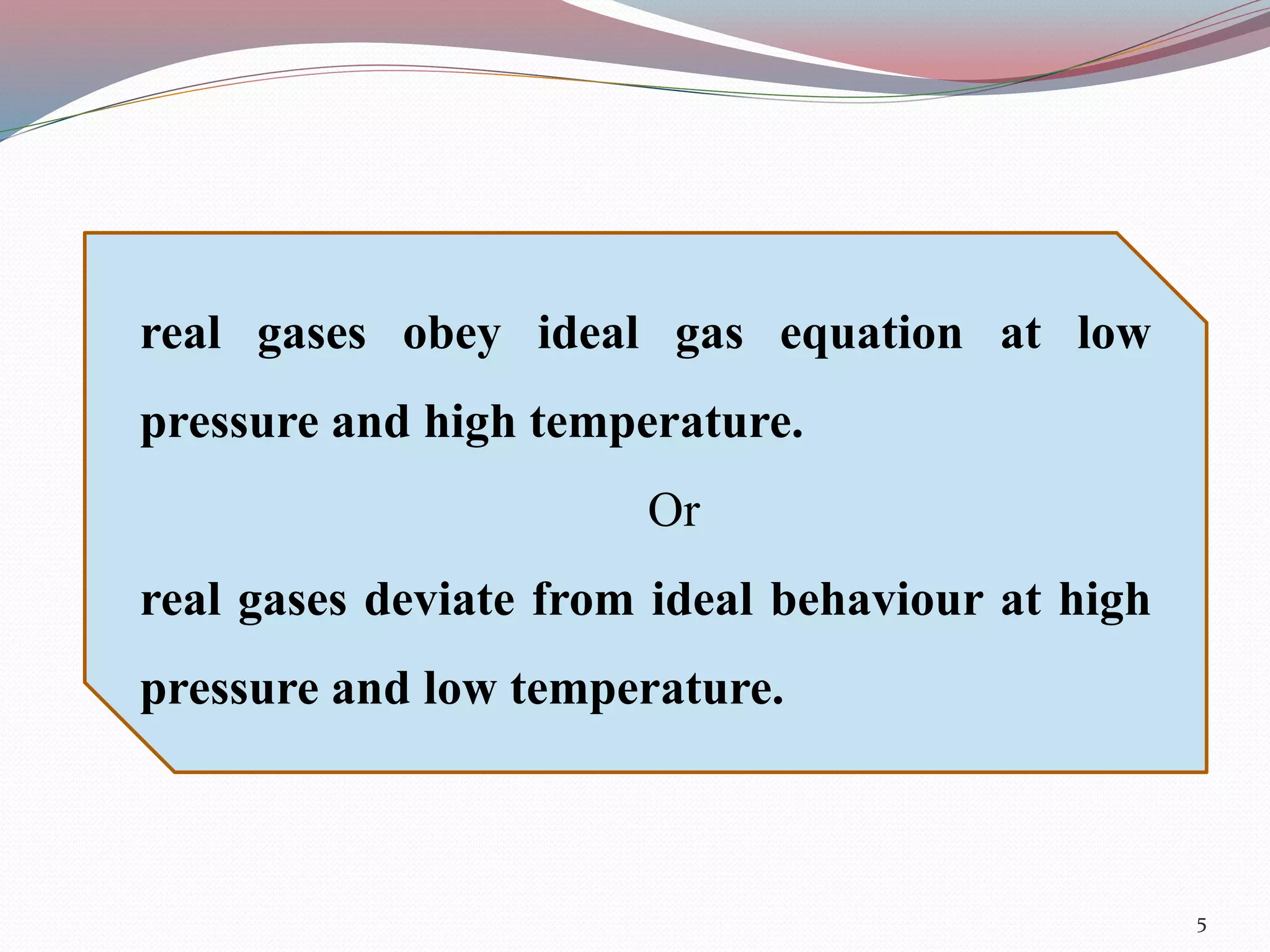 real gases obey ideal gas equation at low pressure and high temperature.

Or

real gases deviate from ideal behaviour at high pressure and low temperature.

5